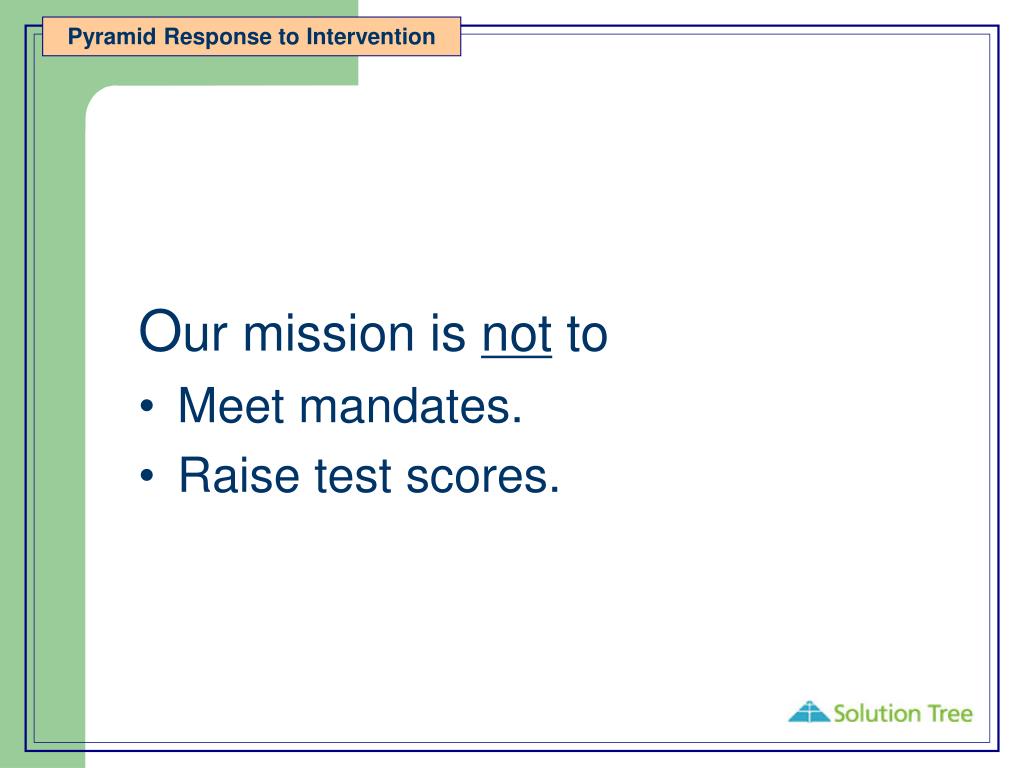 Pyramid Response to Intervention

Our mission is not to

• Meet mandates.
• Raise test scores.

Solution Tree